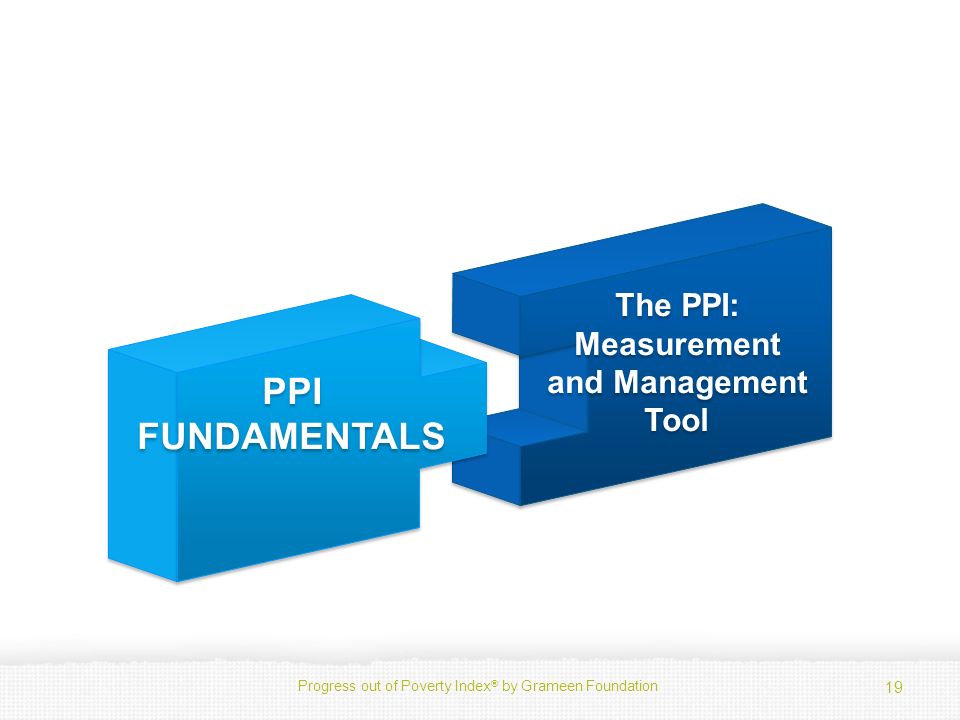 PPI FUNDAMENTALS

The PPI: Measurement and Management Tool

Progress out of Poverty Index® by Grameen Foundation

19